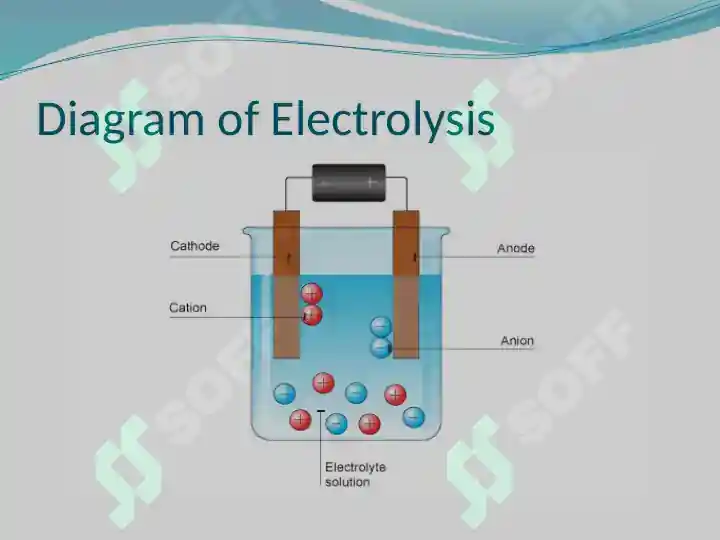 Diagram of Electrolysis

Cathode

Anode

Cation

Anion

Electrolyte solution

SOFF

SOFF

SOFF

SOFF